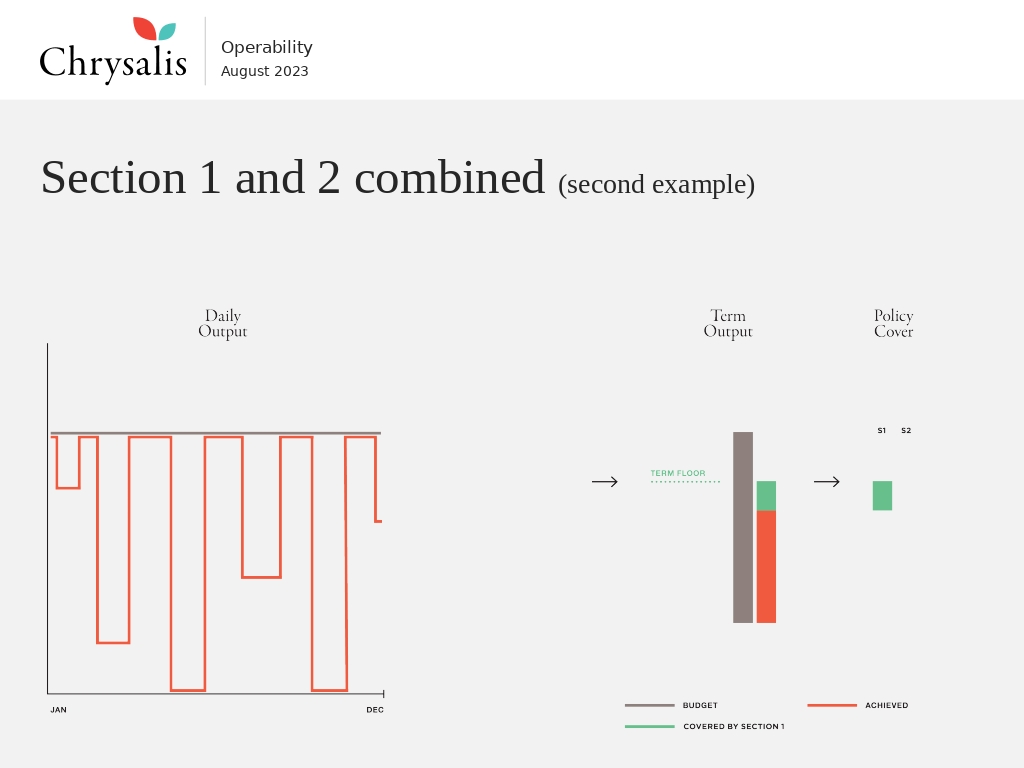 Chrysalis

Operability
August 2023

Section 1 and 2 combined (second example)

Daily Output

JAN

DEC

Term Output

TERM FLOOR

Policy Cover

S1 S2

BUDGET

ACHIEVED

COVERED BY SECTION 1